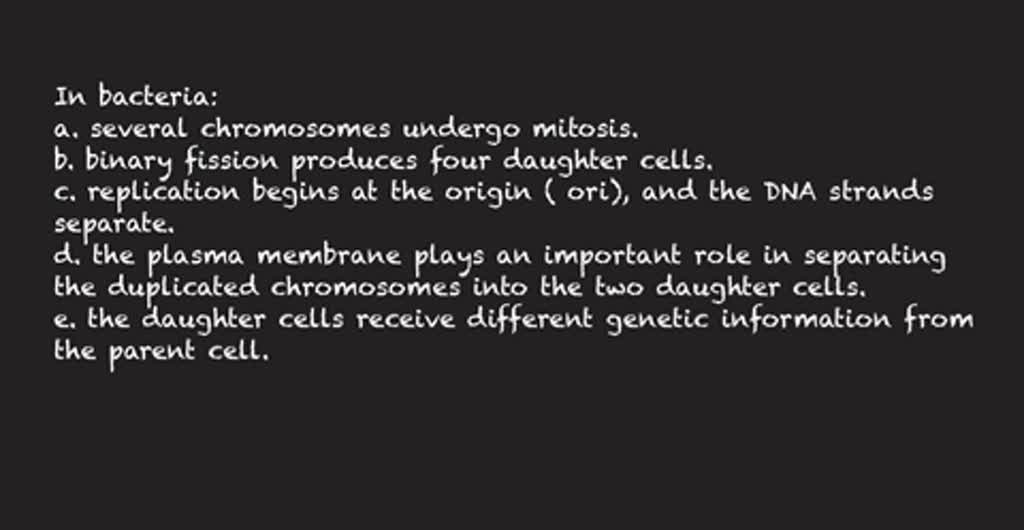 In bacteria:
a. several chromosomes undergo mitosis.
b. binary fission produces four daughter cells.
c. replication begins at the origin ( ori), and the DNA strands separate.
d. the plasma membrane plays an important role in separating the duplicated chromosomes into the two daughter cells.
e. the daughter cells receive different genetic information from the parent cell.